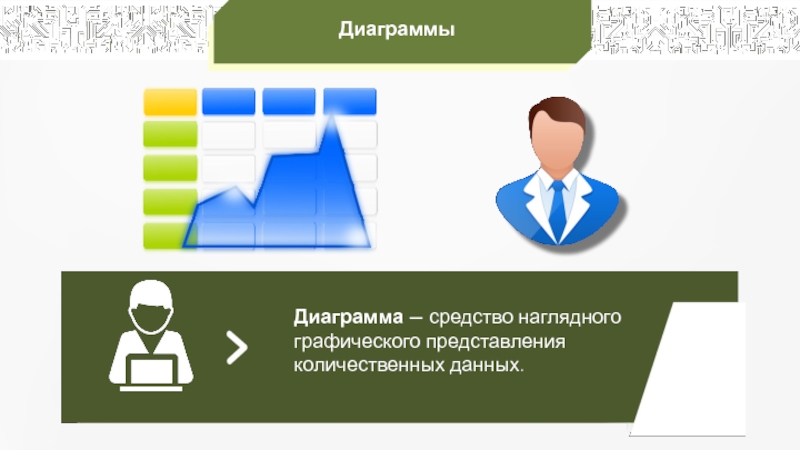 Диаграммы

Диаграмма – средство наглядного графического представления количественных данных.